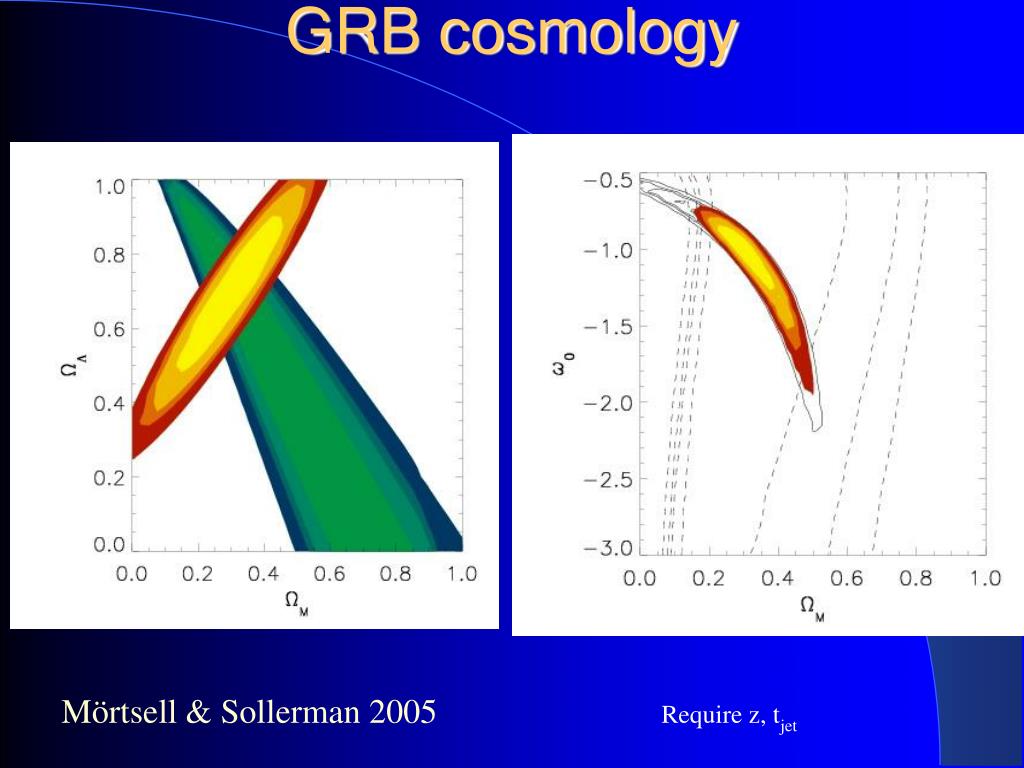 GRB cosmology

1.0
0.8
0.6
0.4
0.2
0.0
$\Omega_\Lambda$
0.0 0.2 0.4 0.6 0.8 1.0
$\Omega_M$

−0.5
−1.0
−1.5
−2.0
−2.5
−3.0
$\omega_0$
0.0 0.2 0.4 0.6 0.8 1.0
$\Omega_M$

Mörtsell & Sollerman 2005

Require z, $t_{jet}$